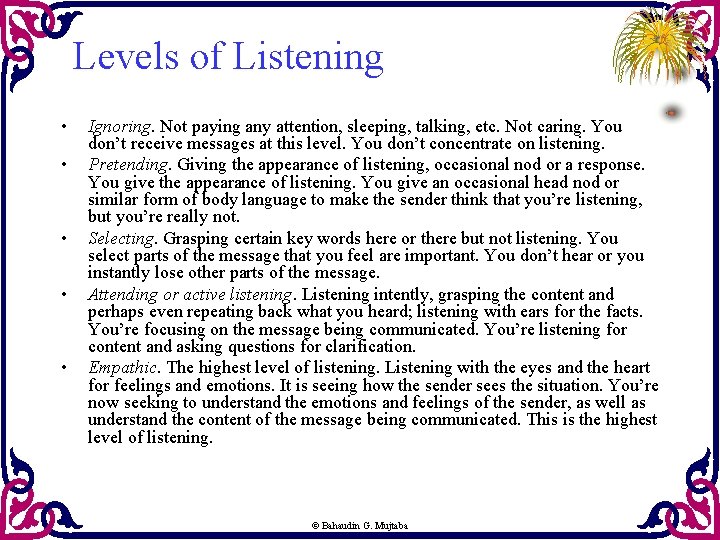 Levels of Listening

• Ignoring. Not paying any attention, sleeping, talking, etc. Not caring. You don't receive messages at this level. You don't concentrate on listening.
• Pretending. Giving the appearance of listening, occasional nod or a response. You give the appearance of listening. You give an occasional head nod or similar form of body language to make the sender think that you're listening, but you're really not.
• Selecting. Grasping certain key words here or there but not listening. You select parts of the message that you feel are important. You don't hear or you instantly lose other parts of the message.
• Attending or active listening. Listening intently, grasping the content and perhaps even repeating back what you heard; listening with ears for the facts. You're focusing on the message being communicated. You're listening for content and asking questions for clarification.
• Empathic. The highest level of listening. Listening with the eyes and the heart for feelings and emotions. It is seeing how the sender sees the situation. You're now seeking to understand the emotions and feelings of the sender, as well as understand the content of the message being communicated. This is the highest level of listening.

© Bahaudin G. Mujtaba